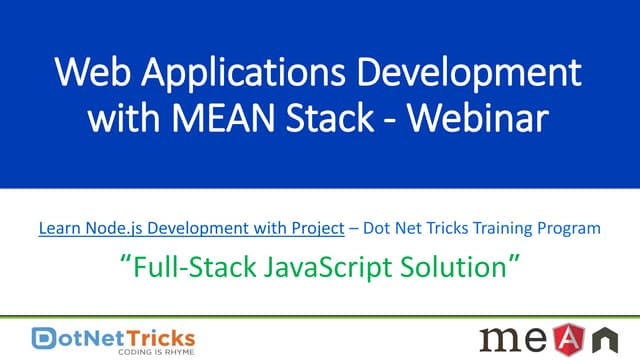 Web Applications Development with MEAN Stack - Webinar

Learn Node.js Development with Project – Dot Net Tricks Training Program

“Full-Stack JavaScript Solution”

DotNetTricks
CODING IS RHYME

meAn